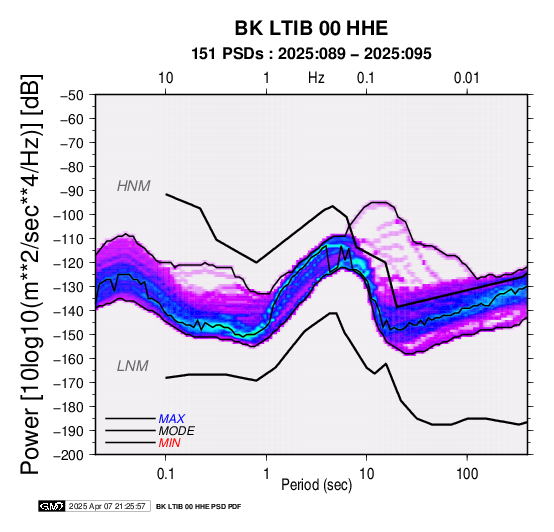 BK LTIB 00 HHE
151 PSDs : 2025:089 – 2025:095

10 1 Hz 0.1 0.01

Power [10log10(m**2/sec**4/Hz)] [dB]

−50
−60
−70
−80
−90
−100
−110
−120
−130
−140
−150
−160
−170
−180
−190
−200

HNM

LNM

MAX
MODE
MIN

0.1 1 10 100
Period (sec)

GMT 2025 Apr 07 21:25:57 BK LTIB 00 HHE PSD PDF